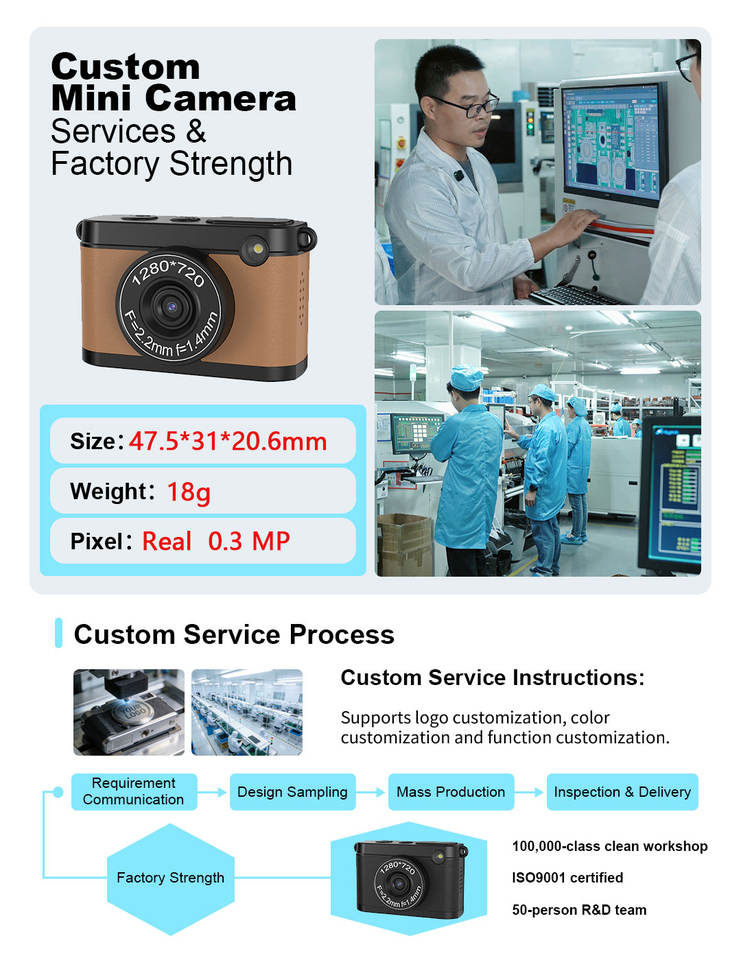 Custom Mini Camera Services & Factory Strength

1280*720
F=2.2mm f=1.4mm

Size: 47.5*31*20.6mm

Weight: 18g

Pixel: Real 0.3 MP

Custom Service Process

Custom Service Instructions:

Supports logo customization, color customization and function customization.

Requirement Communication

Design Sampling

Mass Production

Inspection & Delivery

Factory Strength

1280*720
F=2.2mm f=1.4mm

100,000-class clean workshop

ISO9001 certified

50-person R&D team